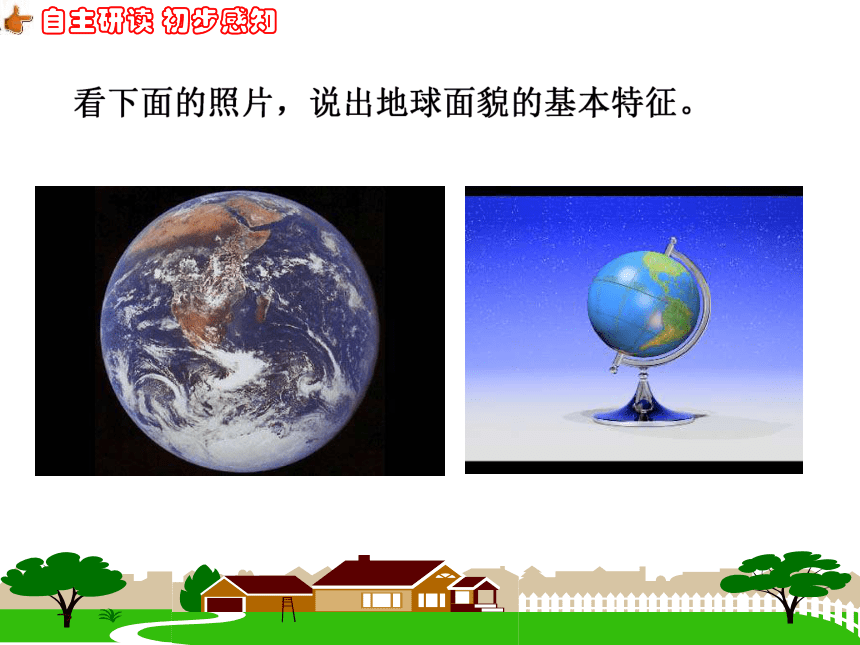 自主研读 初步感知

看下面的照片，说出地球面貌的基本特征。